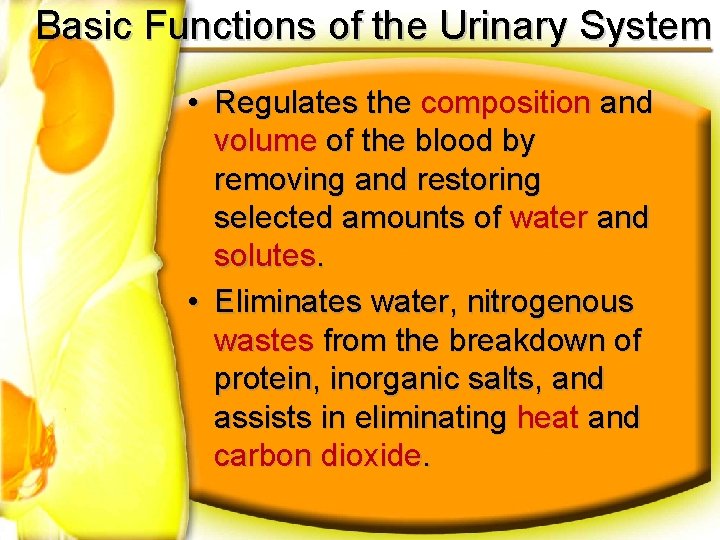 Basic Functions of the Urinary System

• Regulates the composition and volume of the blood by removing and restoring selected amounts of water and solutes.

• Eliminates water, nitrogenous wastes from the breakdown of protein, inorganic salts, and assists in eliminating heat and carbon dioxide.